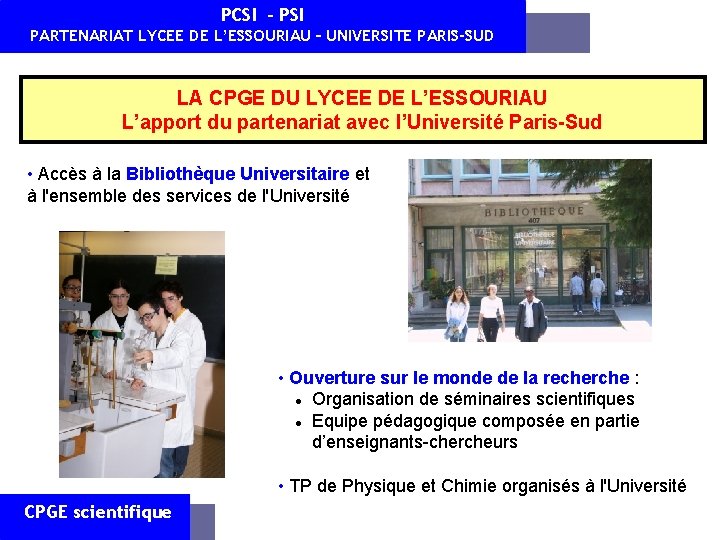 PCSI - PSI
PARTENARIAT LYCEE DE L'ESSOURIAU – UNIVERSITE PARIS-SUD

LA CPGE DU LYCEE DE L'ESSOURIAU
L'apport du partenariat avec l'Université Paris-Sud

• Accès à la Bibliothèque Universitaire et à l'ensemble des services de l'Université

BIBLIOTHEQUE
407
BIBLIOTHEQUE UNIVERSITAIRE

• Ouverture sur le monde de la recherche :
• Organisation de séminaires scientifiques
• Equipe pédagogique composée en partie d'enseignants-chercheurs

• TP de Physique et Chimie organisés à l'Université

CPGE scientifique